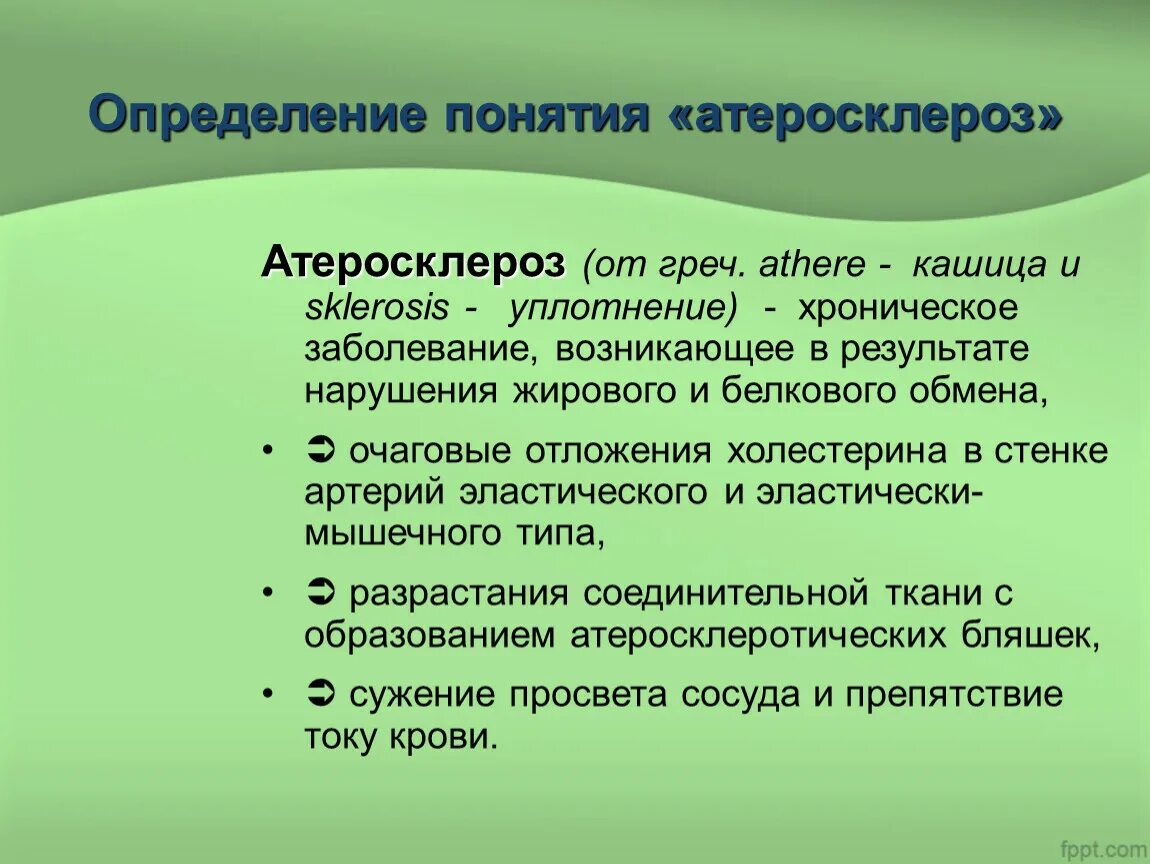 Определение понятия «атеросклероз»

Атеросклероз (от греч. athere - кашица и sklerosis - уплотнение) - хроническое заболевание, возникающее в результате нарушения жирового и белкового обмена,

• ➲ очаговые отложения холестерина в стенке артерий эластического и эластически-мышечного типа,

• ➲ разрастания соединительной ткани с образованием атеросклеротических бляшек,

• ➲ сужение просвета сосуда и препятствие току крови.

fppt.com